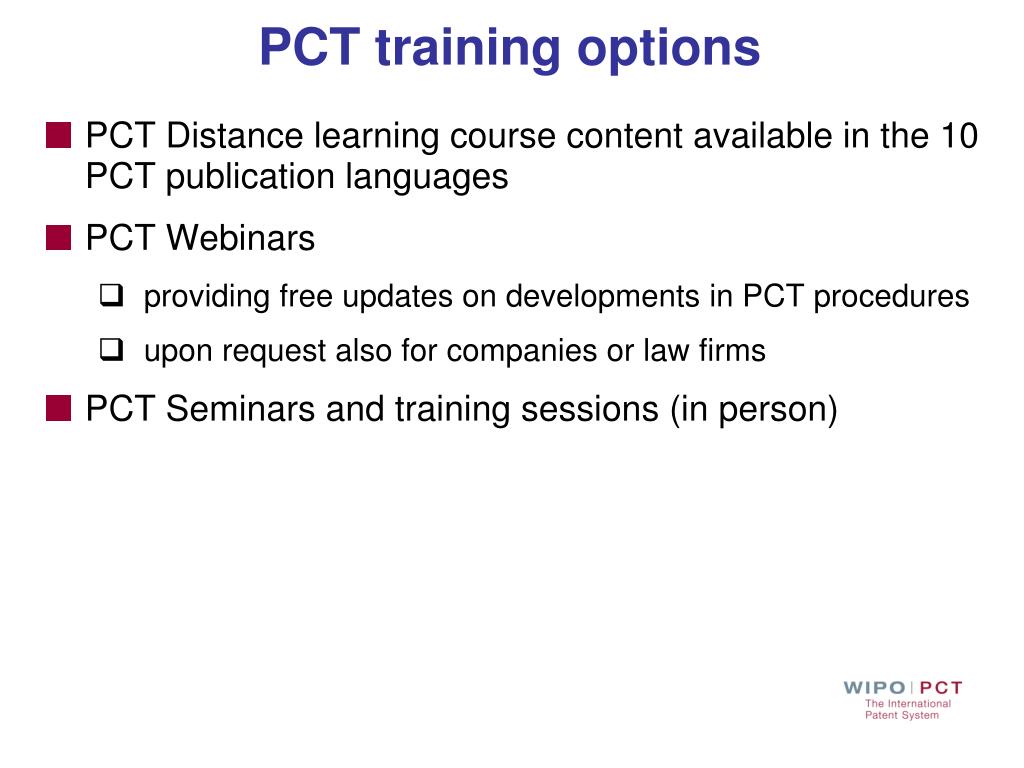 PCT training options

PCT Distance learning course content available in the 10 PCT publication languages

PCT Webinars

providing free updates on developments in PCT procedures

upon request also for companies or law firms

PCT Seminars and training sessions (in person)

WIPO | PCT
The International Patent System